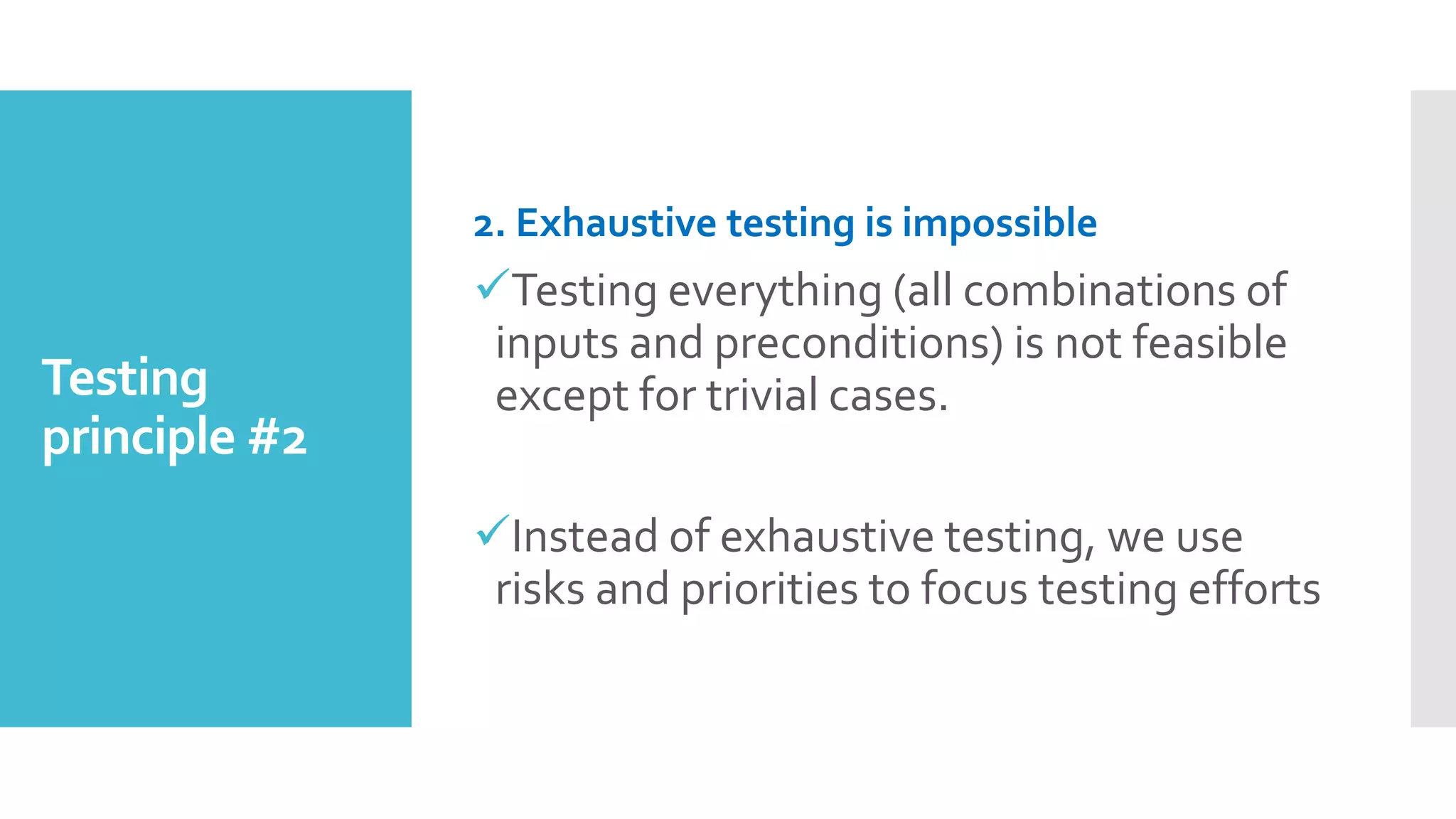 Testing principle #2

2. Exhaustive testing is impossible

✓Testing everything (all combinations of inputs and preconditions) is not feasible except for trivial cases.

✓Instead of exhaustive testing, we use risks and priorities to focus testing efforts